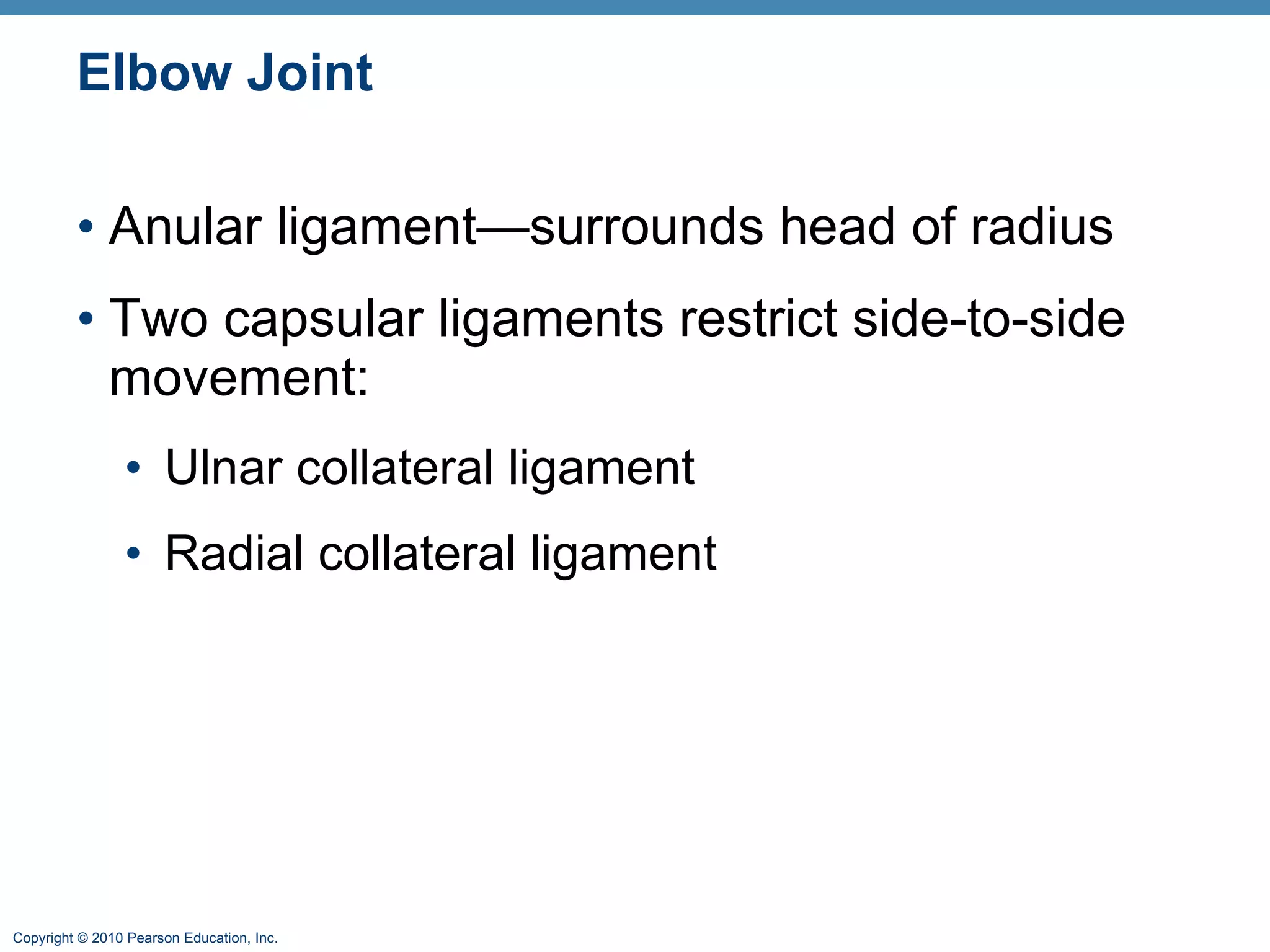 Elbow Joint

• Anular ligament—surrounds head of radius

• Two capsular ligaments restrict side-to-side movement:

  • Ulnar collateral ligament

  • Radial collateral ligament

Copyright © 2010 Pearson Education, Inc.